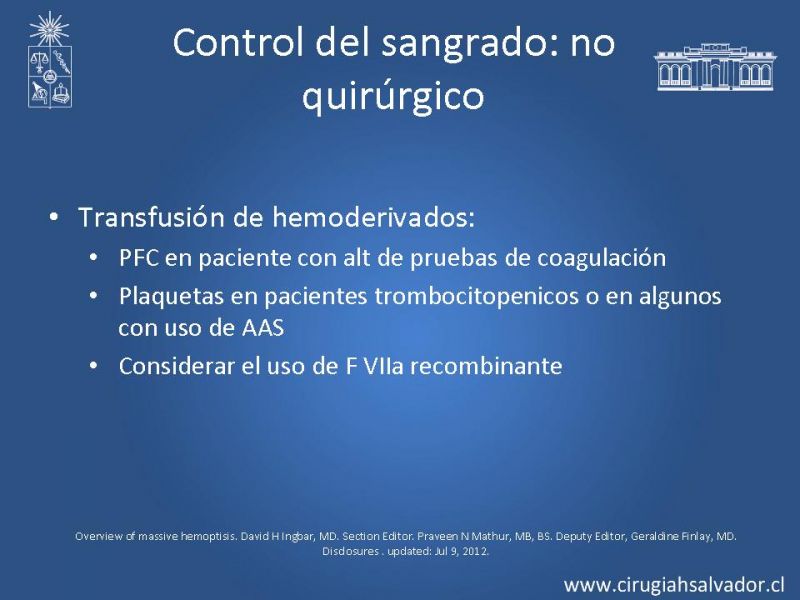 Control del sangrado: no quirúrgico

• Transfusión de hemoderivados:
  • PFC en paciente con alt de pruebas de coagulación
  • Plaquetas en pacientes trombocitopenicos o en algunos con uso de AAS
  • Considerar el uso de F VIIa recombinante

Overview of massive hemoptisis. David H Ingbar, MD. Section Editor. Praveen N Mathur, MB, BS. Deputy Editor, Geraldine Finlay, MD. Disclosures . updated: Jul 9, 2012.

www.cirugiahsalvador.cl